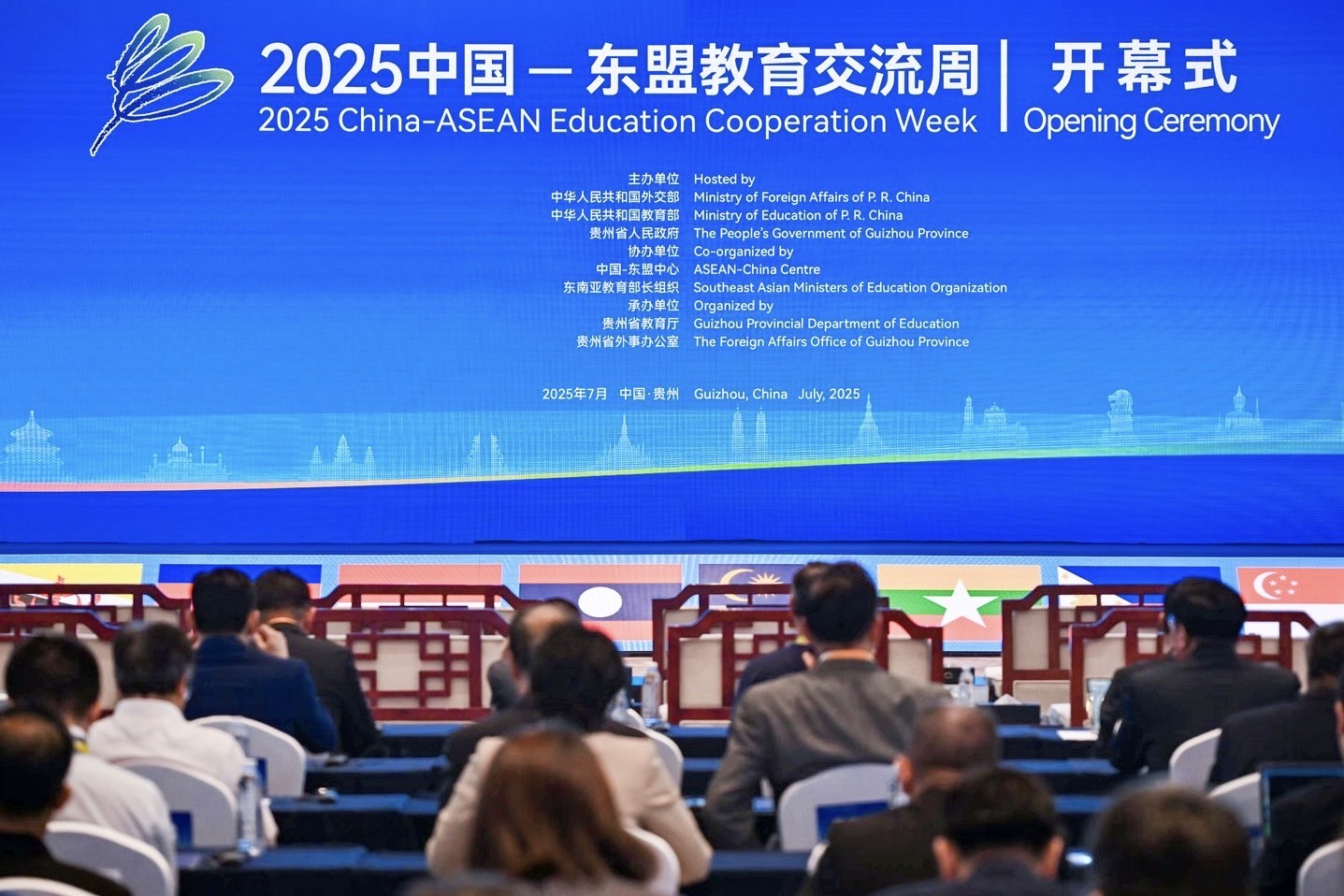 2025中国—东盟教育交流周 | 开幕式
2025 China-ASEAN Education Cooperation Week | Opening Ceremony

主办单位 Hosted by
中华人民共和国外交部 Ministry of Foreign Affairs of P. R. China
中华人民共和国教育部 Ministry of Education of P. R. China
贵州省人民政府 The People's Government of Guizhou Province
协办单位 Co-organized by
中国-东盟中心 ASEAN-China Centre
东南亚教育部长组织 Southeast Asian Ministers of Education Organization
承办单位 Organized by
贵州省教育厅 Guizhou Provincial Department of Education
贵州省外事办公室 The Foreign Affairs Office of Guizhou Province

2025年7月 中国·贵州 Guizhou, China July, 2025